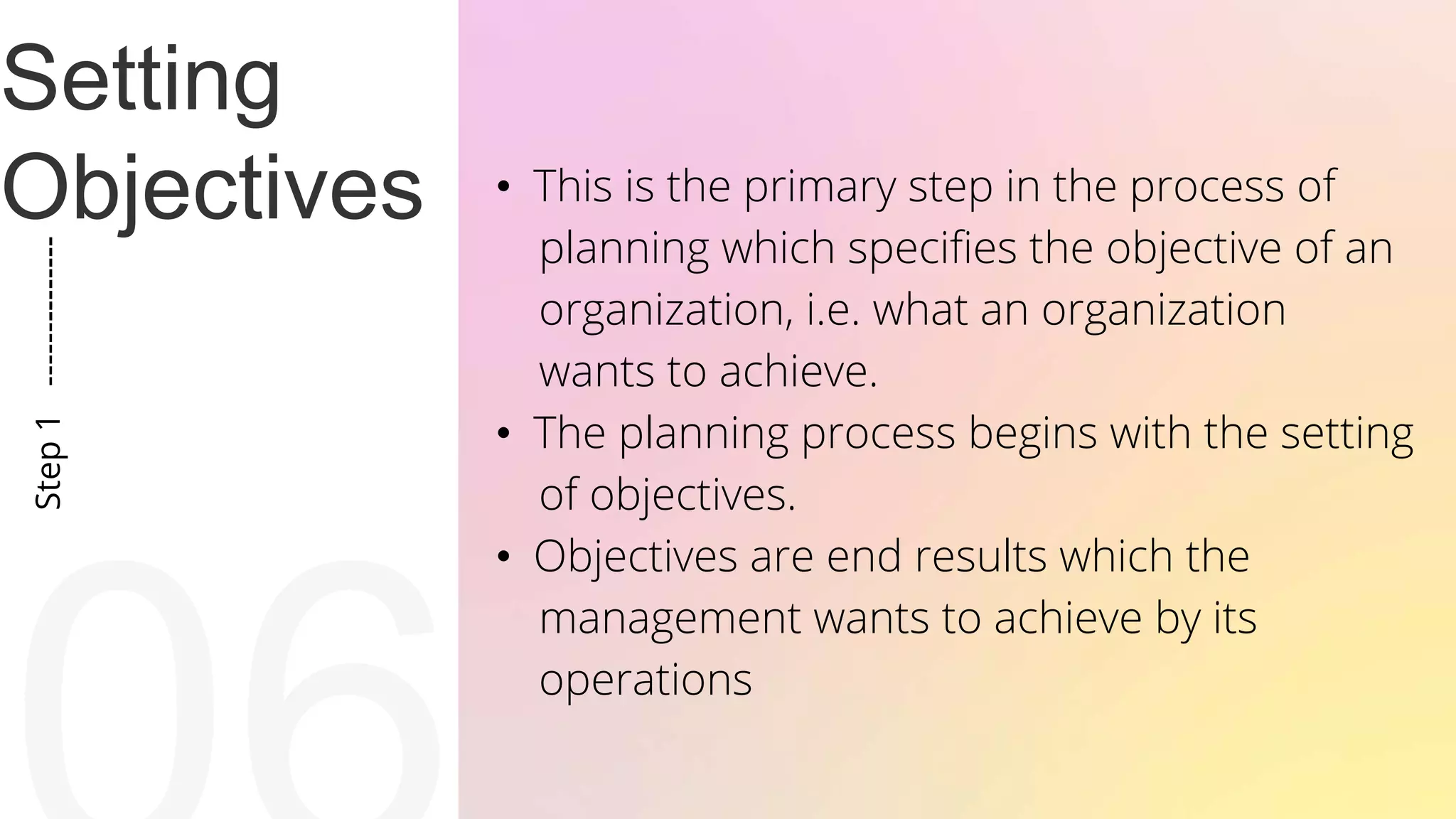 Setting Objectives

Step 1

06

• This is the primary step in the process of planning which specifies the objective of an organization, i.e. what an organization wants to achieve.
• The planning process begins with the setting of objectives.
• Objectives are end results which the management wants to achieve by its operations